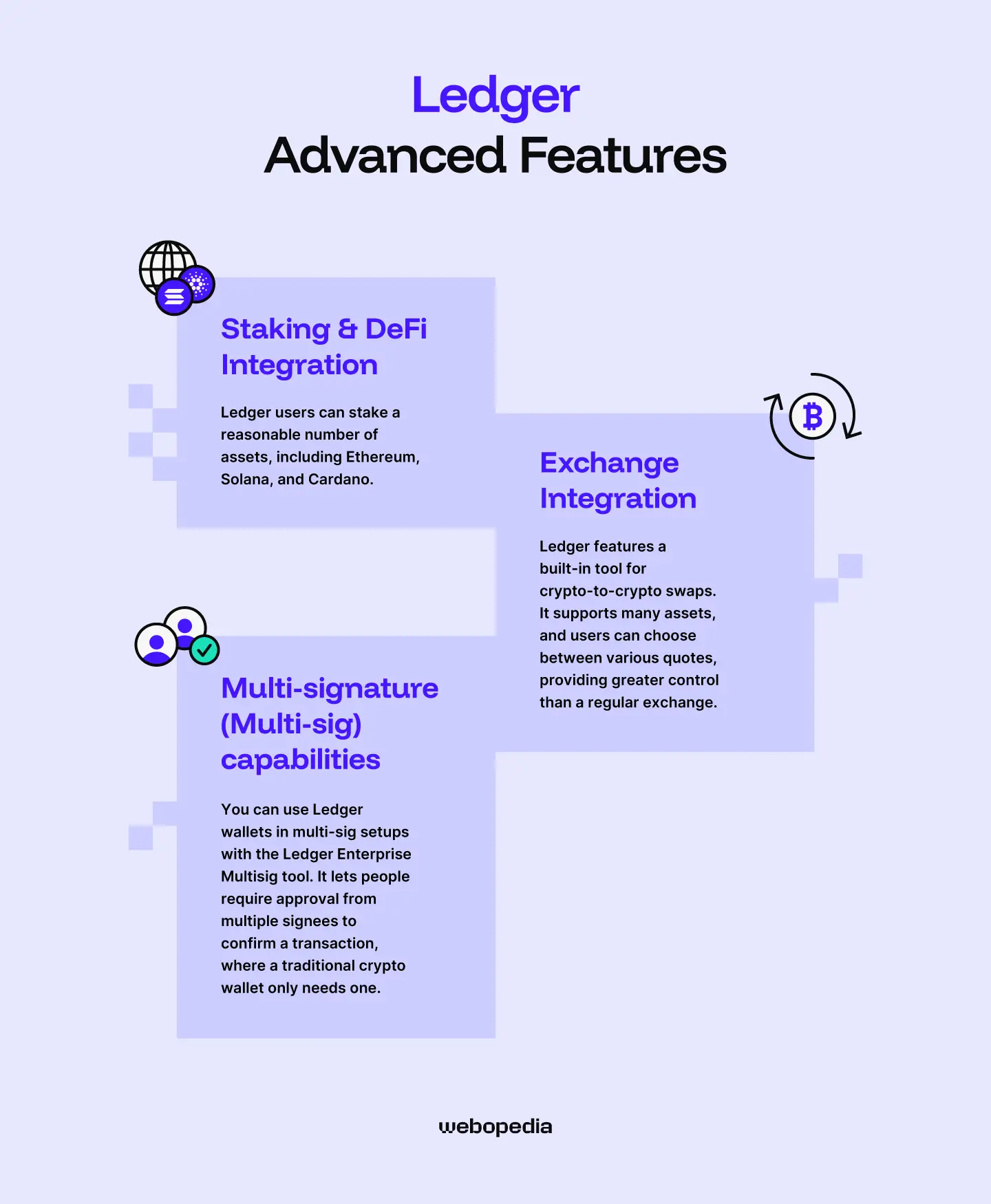 Ledger
Advanced Features

Staking & DeFi Integration

Ledger users can stake a reasonable number of assets, including Ethereum, Solana, and Cardano.

Exchange Integration

Ledger features a built-in tool for crypto-to-crypto swaps. It supports many assets, and users can choose between various quotes, providing greater control than a regular exchange.

Multi-signature (Multi-sig) capabilities

You can use Ledger wallets in multi-sig setups with the Ledger Enterprise Multisig tool. It lets people require approval from multiple signees to confirm a transaction, where a traditional crypto wallet only needs one.

webopedia